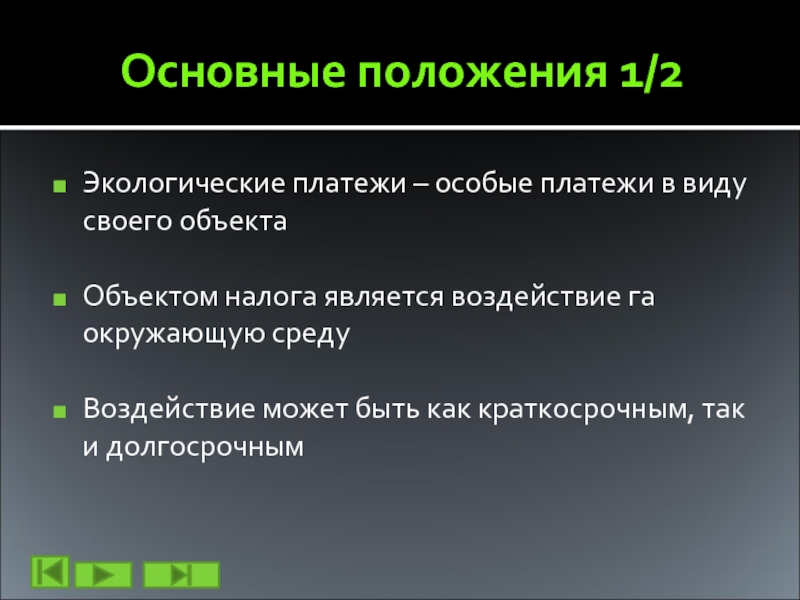 Основные положения 1/2

Экологические платежи – особые платежи в виду своего объекта

Объектом налога является воздействие га окружающую среду

Воздействие может быть как краткосрочным, так и долгосрочным